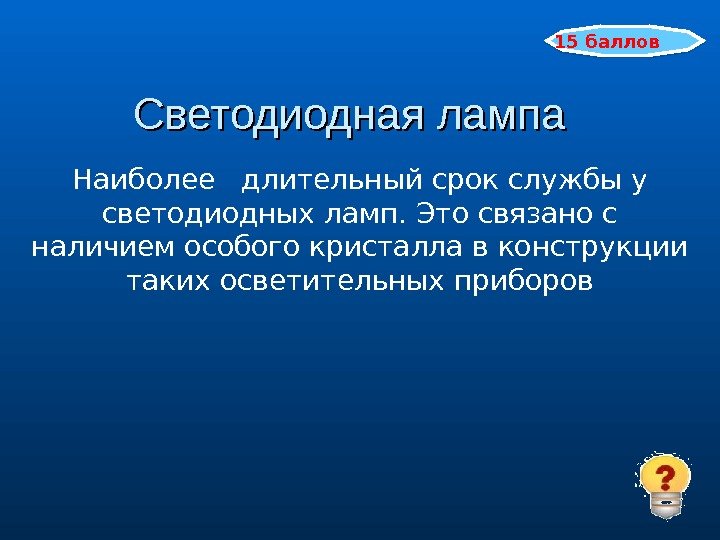 15 баллов

Светодиодная лампа

Наиболее длительный срок службы у светодиодных ламп. Это связано с наличием особого кристалла в конструкции таких осветительных приборов

?